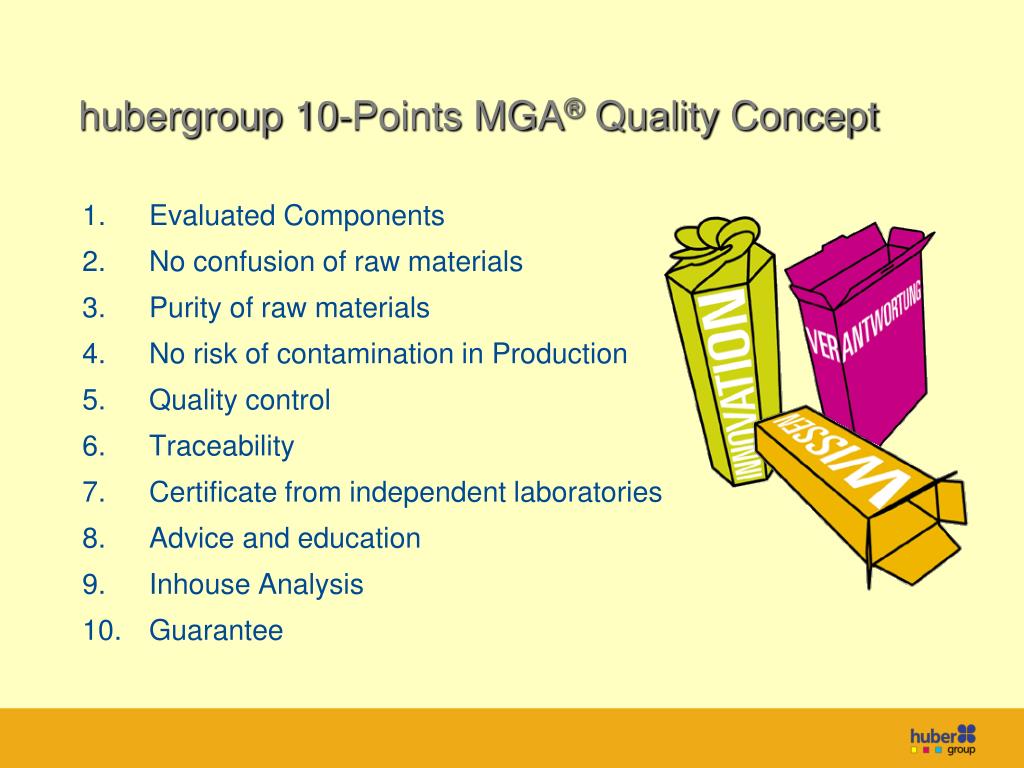 hubergroup 10-Points MGA® Quality Concept

1. Evaluated Components
2. No confusion of raw materials
3. Purity of raw materials
4. No risk of contamination in Production
5. Quality control
6. Traceability
7. Certificate from independent laboratories
8. Advice and education
9. Inhouse Analysis
10. Guarantee

INNOVATION

VERANTWORTUNG

WISSEN

huber group